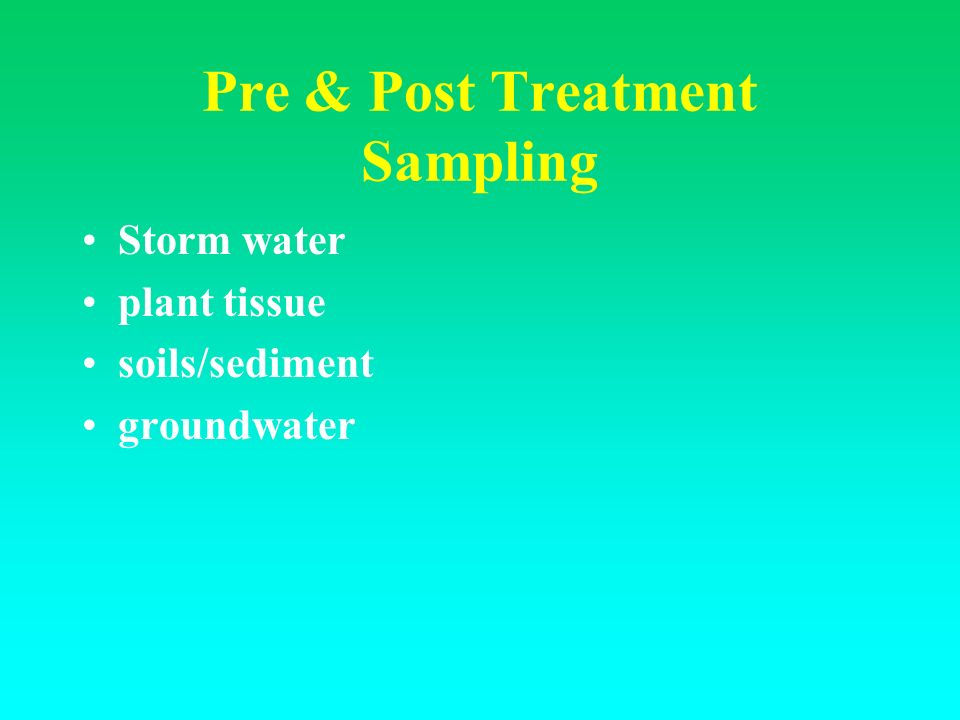 Pre & Post Treatment Sampling

• Storm water
• plant tissue
• soils/sediment
• groundwater